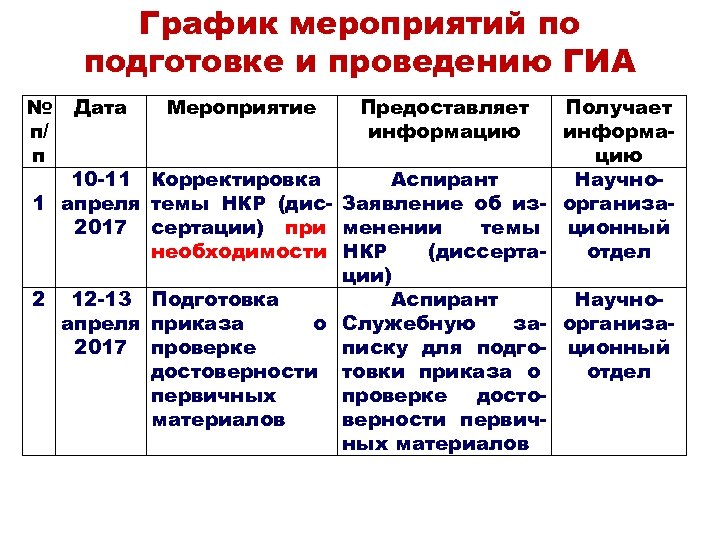 График мероприятий по подготовке и проведению ГИА

| № п/п | Дата | Мероприятие | Предоставляет информацию | Получает информацию |
|---|---|---|---|---|
| 1 | 10-11 апреля 2017 | Корректировка темы НКР (диссертации) при необходимости | Аспирант Заявление об изменении темы НКР (диссертации) | Научно-организационный отдел |
| 2 | 12-13 апреля 2017 | Подготовка приказа о проверке достоверности первичных материалов | Аспирант Служебную записку для подготовки приказа о проверке достоверности первичных материалов | Научно-организационный отдел |